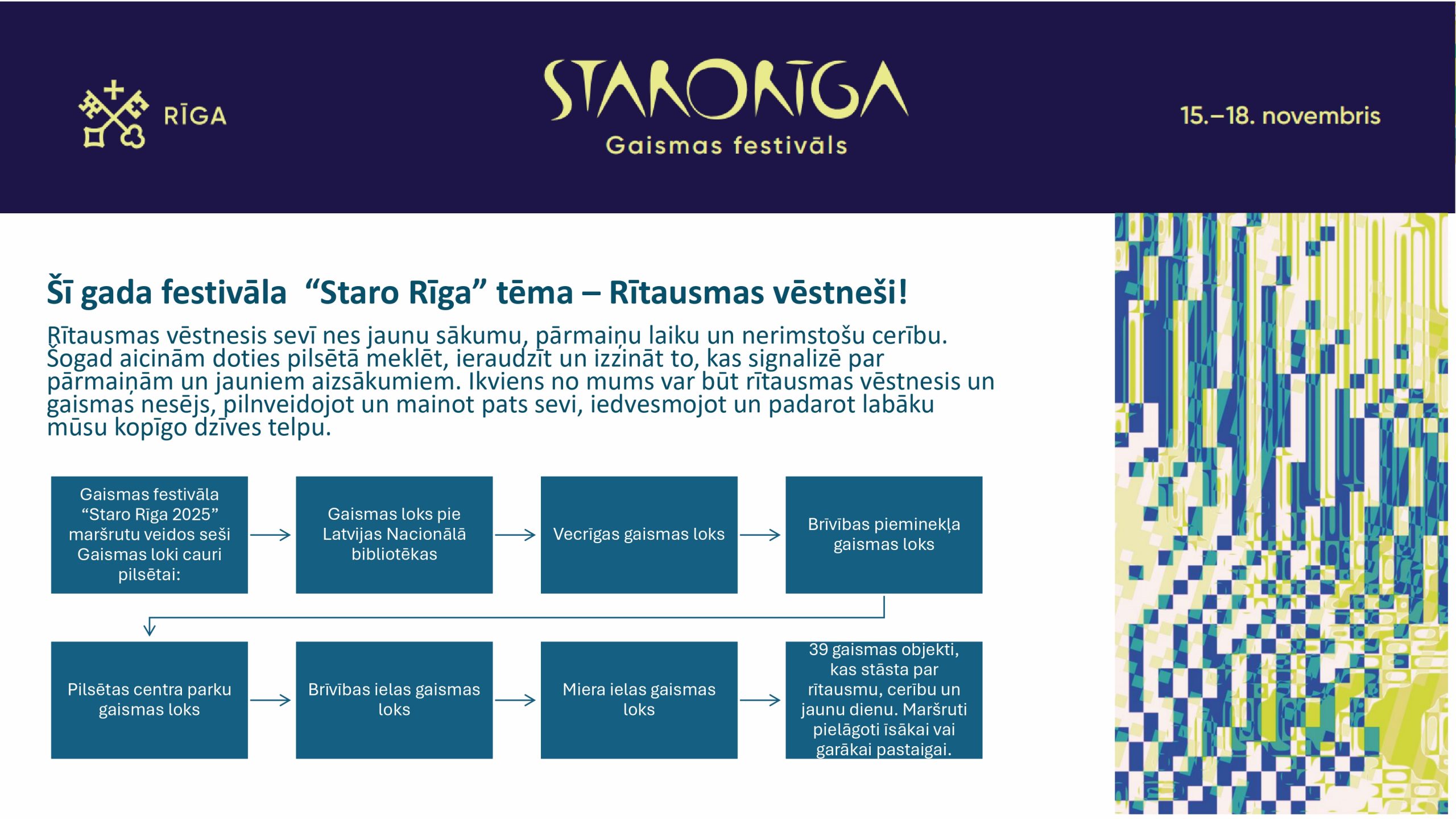 RĪGA

STARORĪGA
Gaismas festivāls

15.–18. novembris

Šī gada festivāla “Staro Rīga” tēma – Rītausmas vēstneši!

Rītausmas vēstnesis sevī nes jaunu sākumu, pārmaiņu laiku un nerimstošu cerību. Šogad aicinām doties pilsētā meklēt, ieraudzīt un izzināt to, kas signalizē par pārmaiņām un jauniem aizsākumiem. Ikviens no mums var būt rītausmas vēstnesis un gaismas nesējs, pilnveidojot un mainot pats sevi, iedvesmojot un padarot labāku mūsu kopīgo dzīves telpu.

Gaismas festivāla “Staro Rīga 2025” maršrutu veidos seši Gaismas loki cauri pilsētai:

Gaismas loks pie Latvijas Nacionālā bibliotēkas

Vecrīgas gaismas loks

Brīvības pieminekļa gaismas loks

Pilsētas centra parku gaismas loks

Brīvības ielas gaismas loks

Miera ielas gaismas loks

39 gaismas objekti, kas stāsta par rītausmu, cerību un jaunu dienu. Maršruti pielāgoti īsākai vai garākai pastaigai.